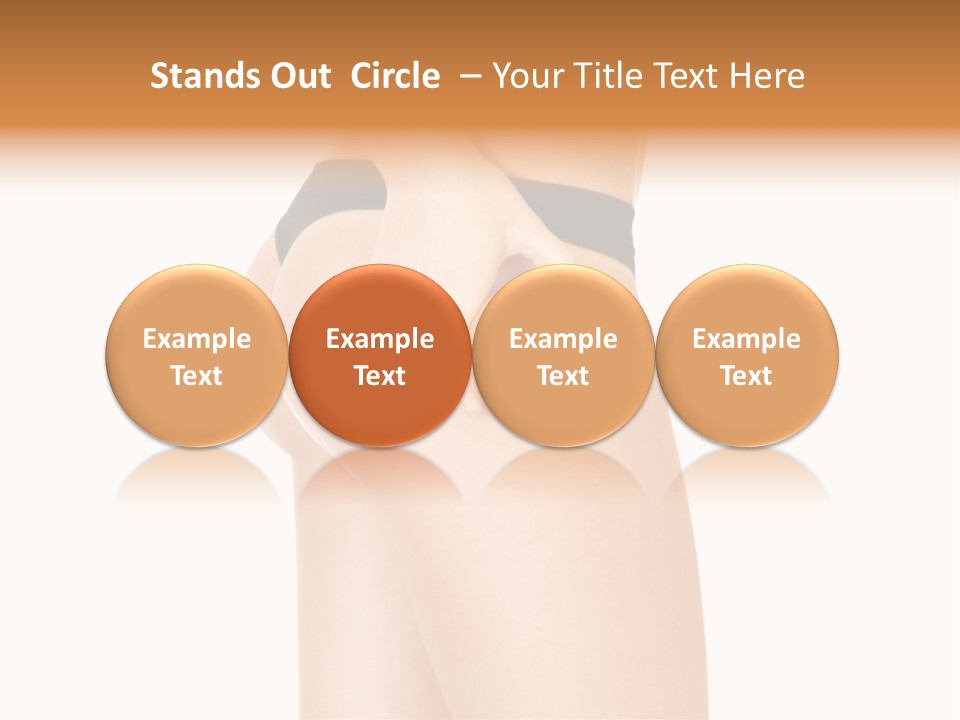 Stands Out Circle – Your Title Text Here

Example Text

Example Text

Example Text

Example Text